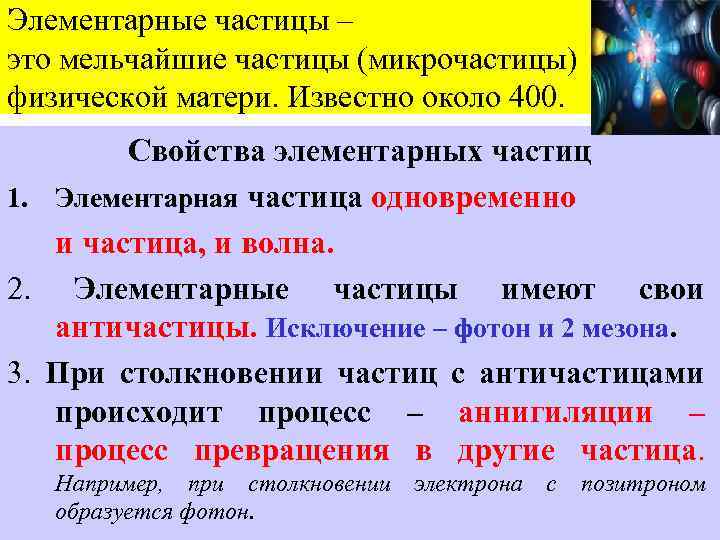 Элементарные частицы – это мельчайшие частицы (микрочастицы) физической матери. Известно около 400.

Свойства элементарных частиц

1. Элементарная частица одновременно и частица, и волна.

2. Элементарные частицы имеют свои античастицы. Исключение – фотон и 2 мезона.

3. При столкновении частиц с античастицами происходит процесс – аннигиляции – процесс превращения в другие частица. Например, при столкновении электрона с позитроном образуется фотон.